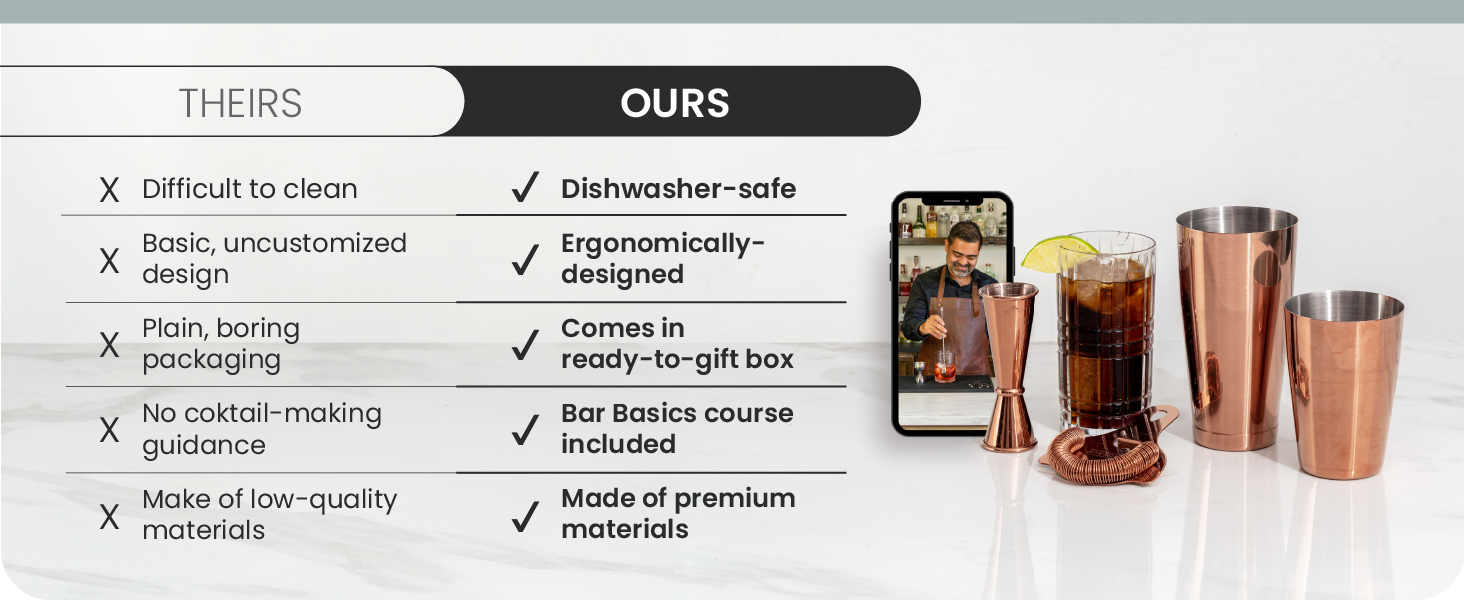 | THEIRS | OURS |
|---|---|
| X Difficult to clean | ✓ Dishwasher-safe |
| X Basic, uncustomized design | ✓ Ergonomically-designed |
| X Plain, boring packaging | ✓ Comes in ready-to-gift box |
| X No coktail-making guidance | ✓ Bar Basics course included |
| X Make of low-quality materials | ✓ Made of premium materials |